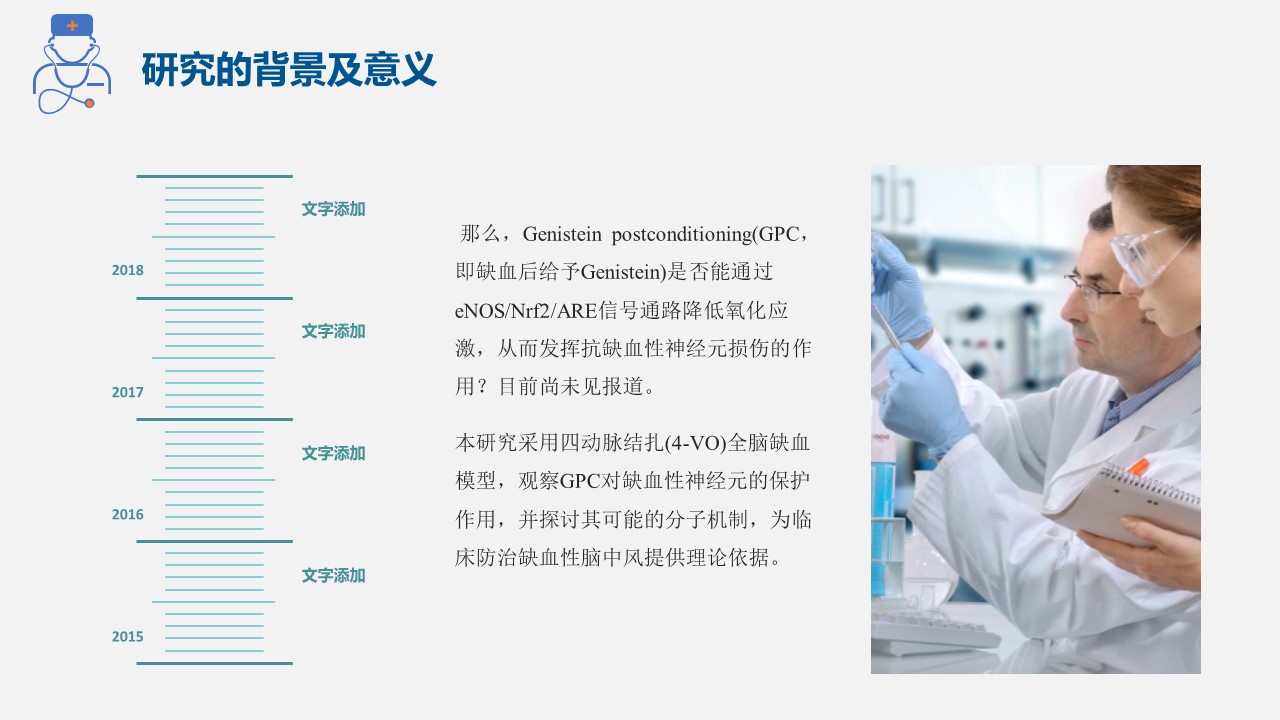 研究的背景及意义

文字添加
2018
文字添加
2017
文字添加
2016
文字添加
2015

那么，Genistein postconditioning(GPC，即缺血后给予Genistein)是否能通过eNOS/Nrf2/ARE信号通路降低氧化应激，从而发挥抗缺血性神经元损伤的作用？目前尚未见报道。

本研究采用四动脉结扎(4-VO)全脑缺血模型，观察GPC对缺血性神经元的保护作用，并探讨其可能的分子机制，为临床防治缺血性脑中风提供理论依据。